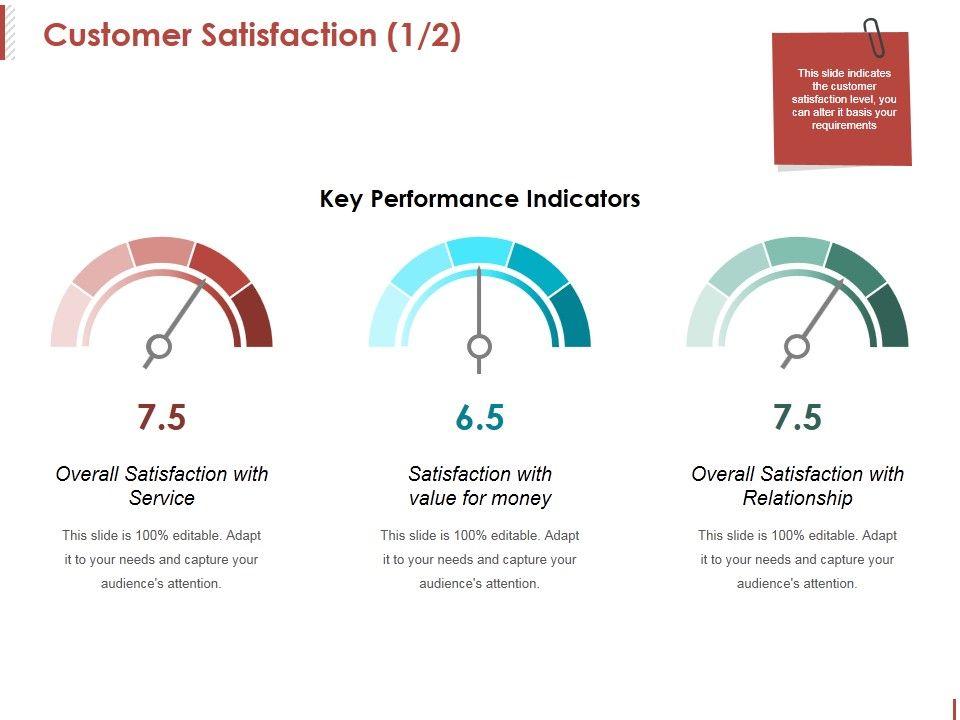 Customer Satisfaction (1/2)

This slide indicates the customer satisfaction level, you can alter it basis your requirements

Key Performance Indicators

7.5

Overall Satisfaction with Service

This slide is 100% editable. Adapt it to your needs and capture your audience's attention.

6.5

Satisfaction with value for money

This slide is 100% editable. Adapt it to your needs and capture your audience's attention.

7.5

Overall Satisfaction with Relationship

This slide is 100% editable. Adapt it to your needs and capture your audience's attention.